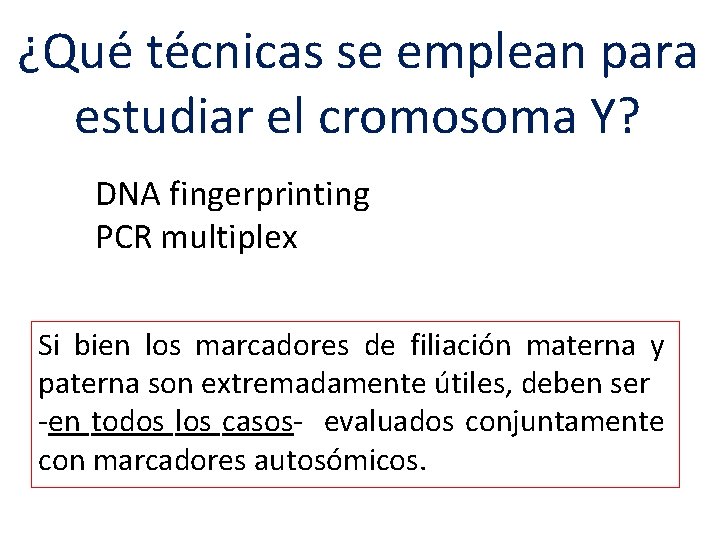 ¿Qué técnicas se emplean para estudiar el cromosoma Y?

DNA fingerprinting
PCR multiplex

Si bien los marcadores de filiación materna y paterna son extremadamente útiles, deben ser -en todos los casos- evaluados conjuntamente con marcadores autosómicos.